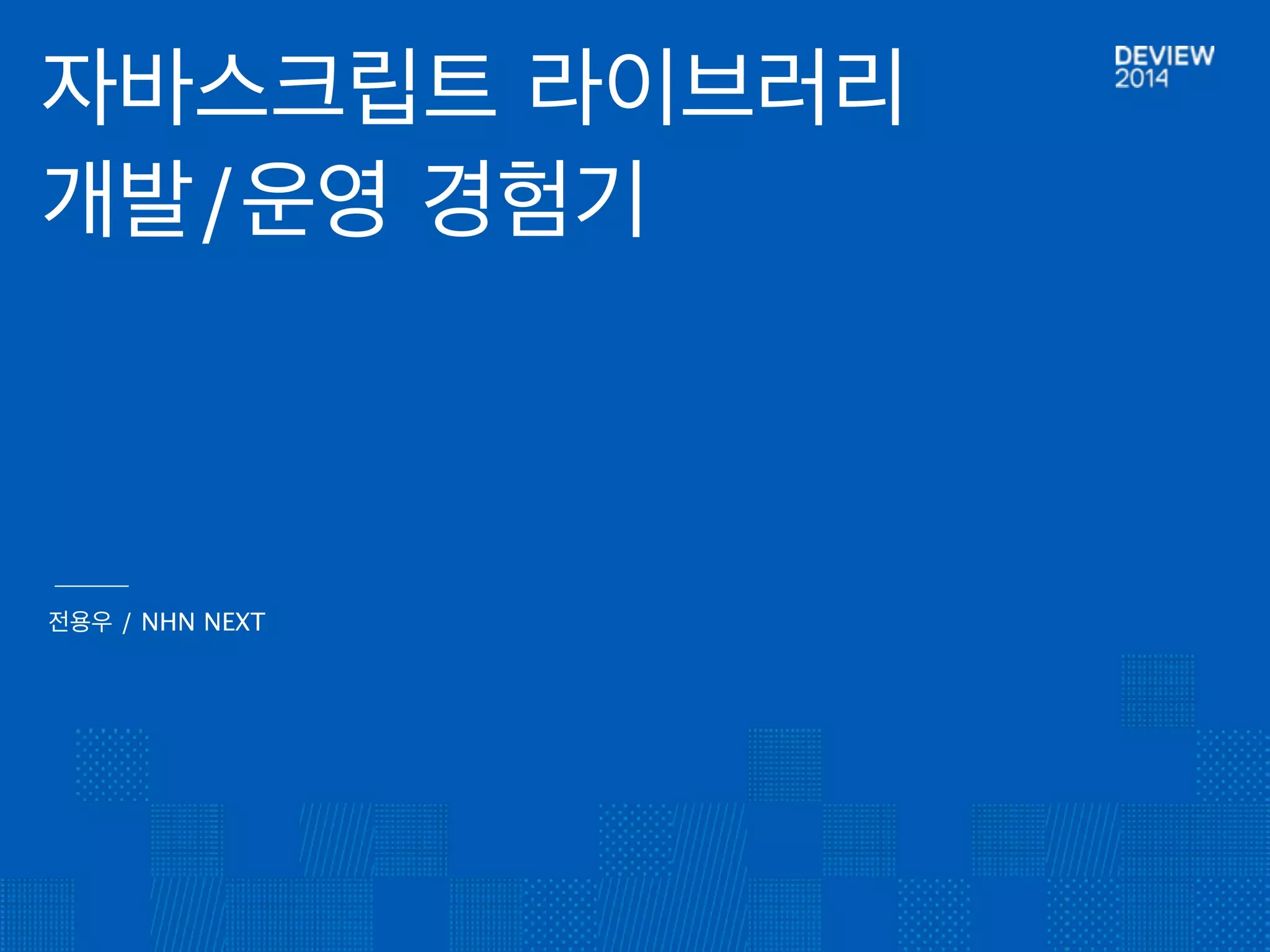 자바스크립트 라이브러리
개발/운영 경험기

DEVIEW
2014

전용우 / NHN NEXT